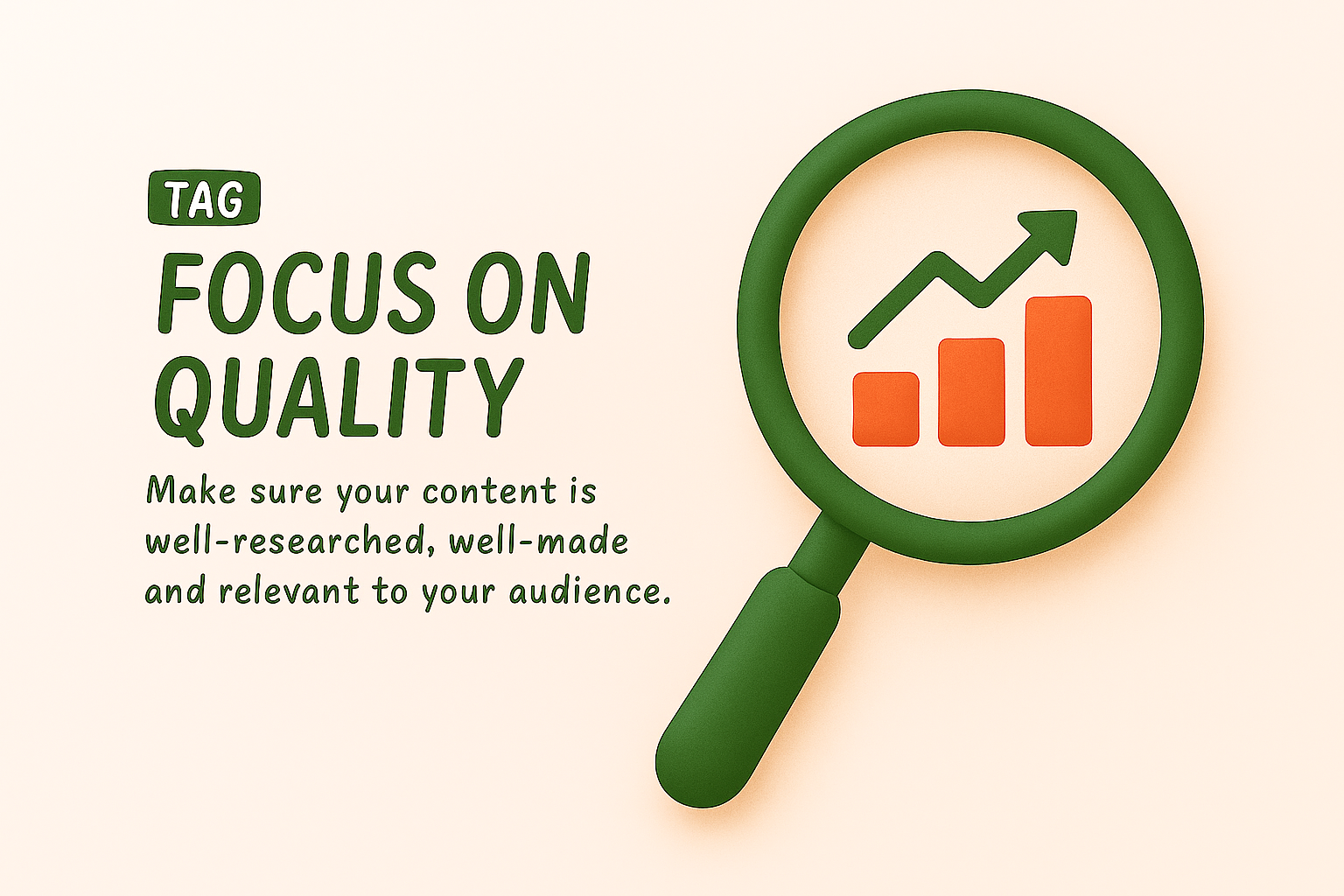 TAG

FOCUS ON QUALITY

Make sure your content is well-researched, well-made and relevant to your audience.